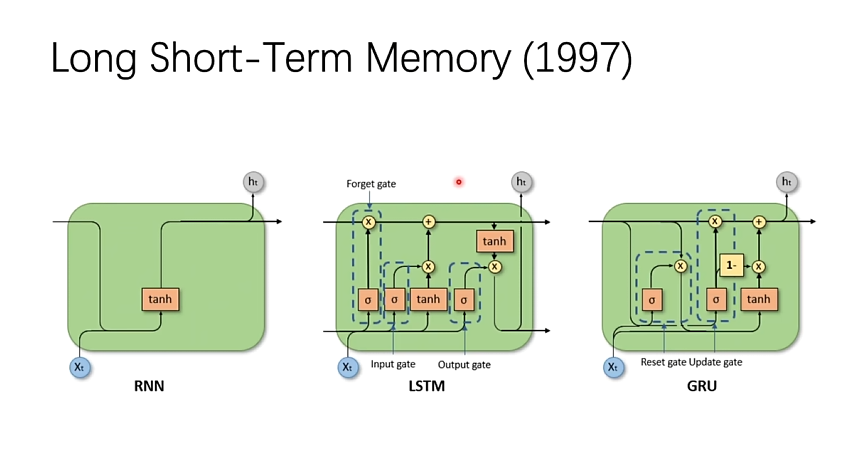 Long Short-Term Memory (1997)

$h_t$

tanh

$X_t$

RNN

Forget gate

$h_t$

×

+

tanh

×

×

σ

σ

tanh

σ

$X_t$

Input gate

Output gate

LSTM

$h_t$

×

+

×

1-

×

σ

σ

tanh

$X_t$

Reset gate Update gate

GRU